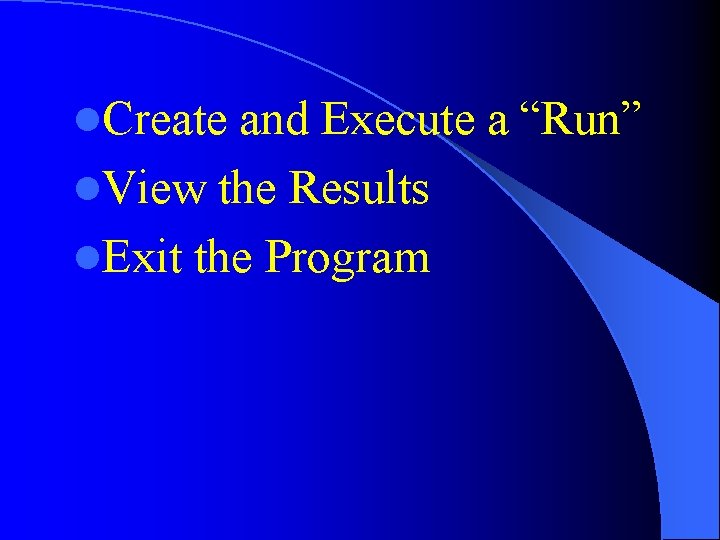 - Create and Execute a “Run”
- View the Results
- Exit the Program